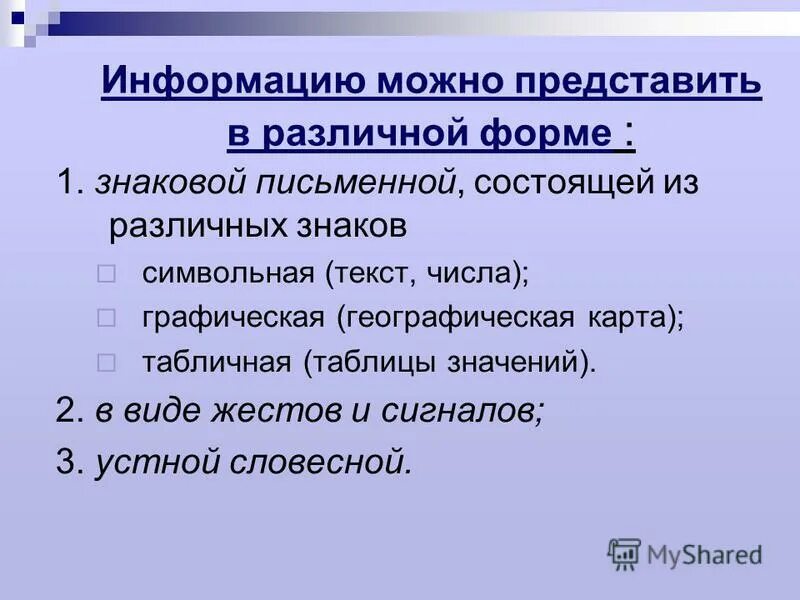 Информацию можно представить в различной форме :

1. знаковой письменной, состоящей из различных знаков

символьная (текст, числа);

графическая (географическая карта);

табличная (таблицы значений).

2. в виде жестов и сигналов;

3. устной словесной.

MyShared